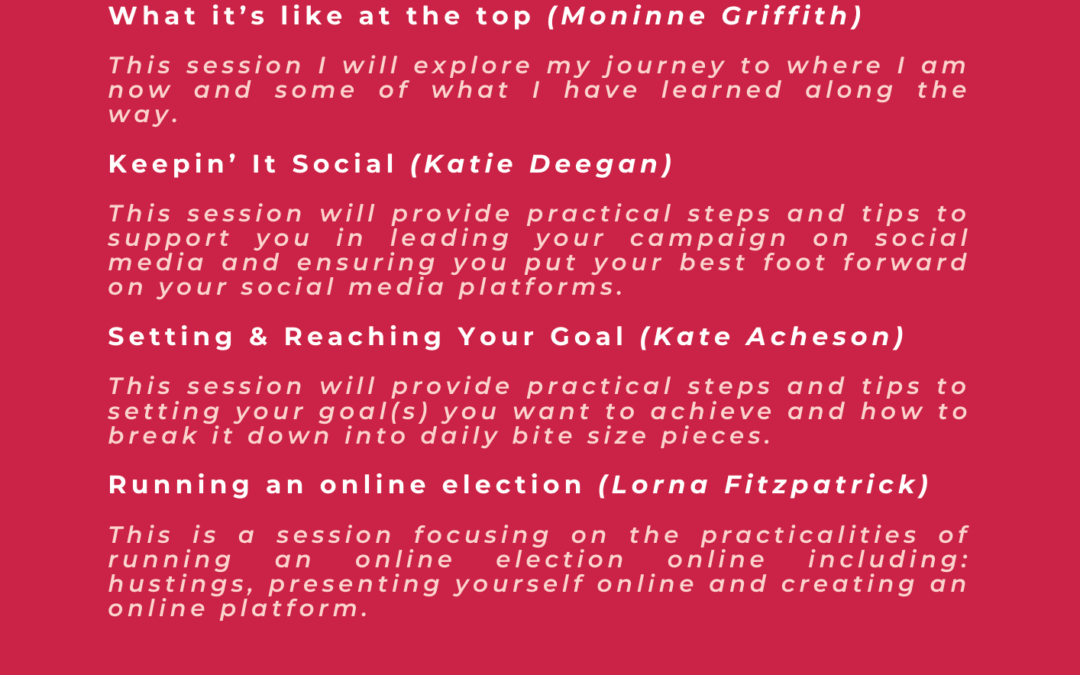 What it's like at the top (Moninne Griffith)

This session I will explore my journey to where I am now and some of what I have learned along the way.

Keepin' It Social (Katie Deegan)

This session will provide practical steps and tips to support you in leading your campaign on social media and ensuring you put your best foot forward on your social media platforms.

Setting & Reaching Your Goal (Kate Acheson)

This session will provide practical steps and tips to setting your goal(s) you want to achieve and how to break it down into daily bite size pieces.

Running an online election (Lorna Fitzpatrick)

This is a session focusing on the practicalities of running an online election online including: hustings, presenting yourself online and creating an online platform.